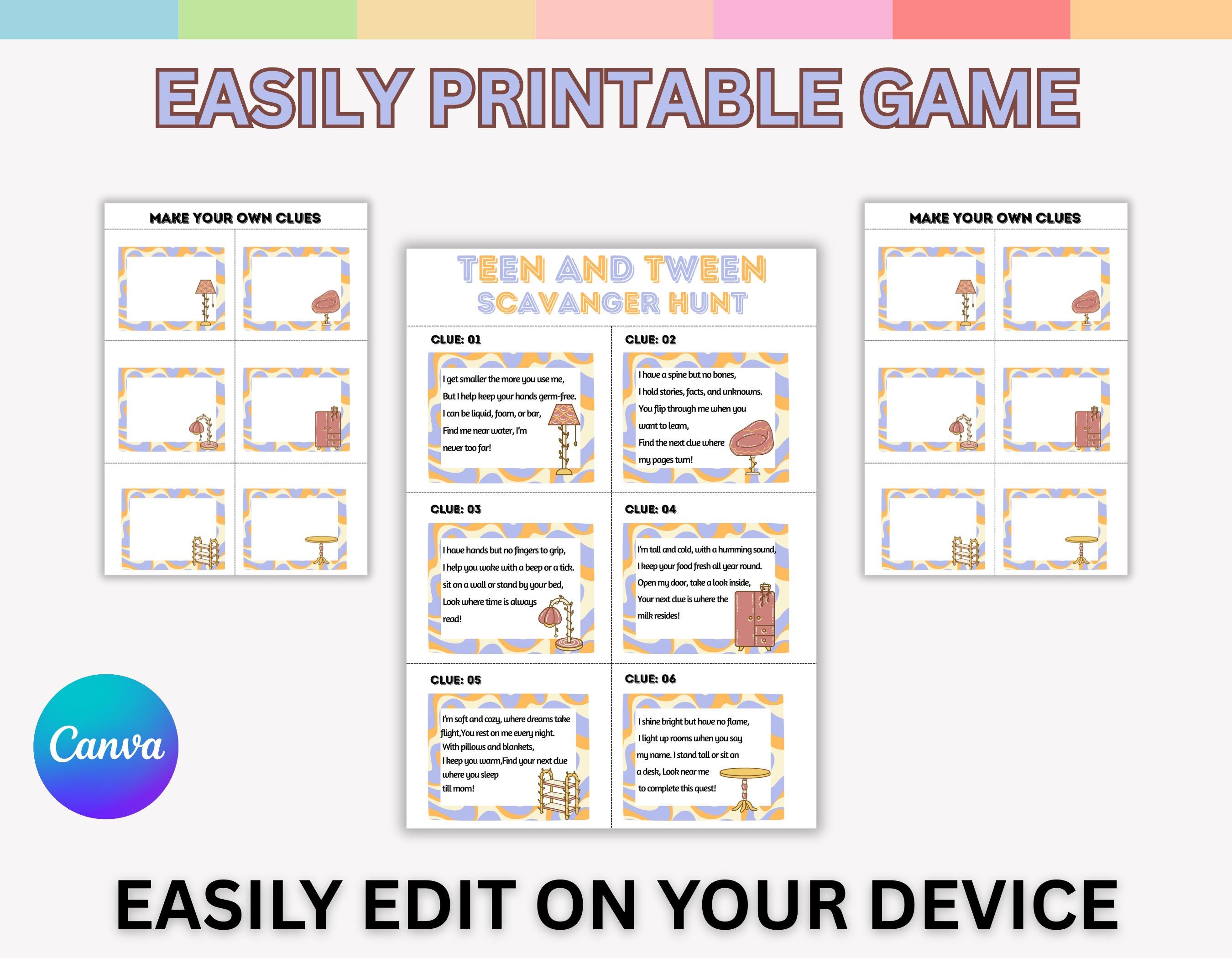 EASILY PRINTABLE GAME

MAKE YOUR OWN CLUES

TEEN AND TWEEN
SCAVANGER HUNT

CLUE: 01
I get smaller the more you use me, But I help keep your hands germ-free. I can be liquid, foam, or bar, Find me near water, I'm never too far!

CLUE: 02
I have a spine but no bones, I hold stories, facts, and unknowns. You flip through me when you want to learn, Find the next clue where my pages turn!

CLUE: 03
I have hands but no fingers to grip, I help you wake with a beep or a tick. sit on a wall or stand by your bed, Look where time is always read!

CLUE: 04
I'm tall and cold, with a humming sound, I keep your food fresh all year round. Open my door, take a look inside, Your next clue is where the milk resides!

CLUE: 05
I'm soft and cozy, where dreams take flight,You rest on me every night. With pillows and blankets, I keep you warm,Find your next clue where you sleep till morn!

CLUE: 06
I shine bright but have no flame, I light up rooms when you say my name. I stand tall or sit on a desk, Look near me to complete this quest!

MAKE YOUR OWN CLUES

Canva

EASILY EDIT ON YOUR DEVICE